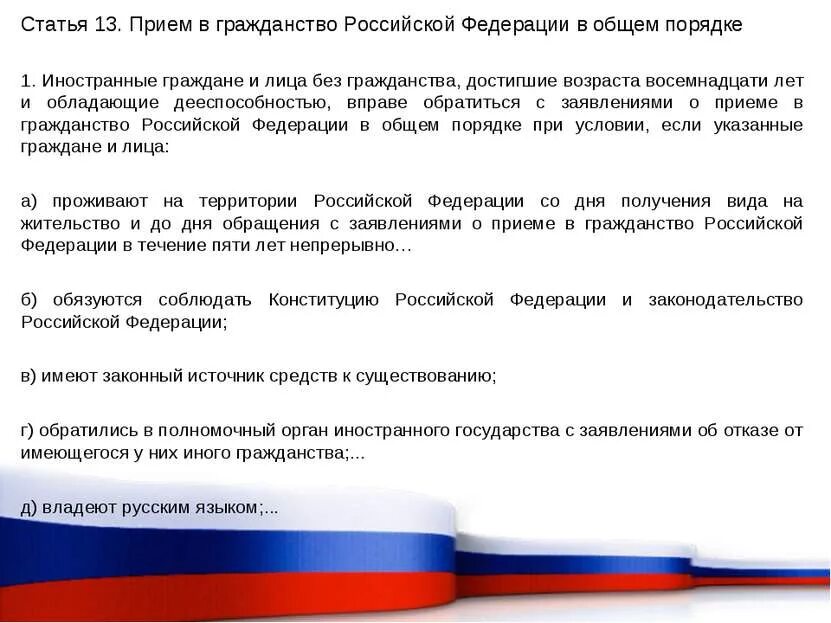 Статья 13. Прием в гражданство Российской Федерации в общем порядке

1. Иностранные граждане и лица без гражданства, достигшие возраста восемнадцати лет и обладающие дееспособностью, вправе обратиться с заявлениями о приеме в гражданство Российской Федерации в общем порядке при условии, если указанные граждане и лица:

а) проживают на территории Российской Федерации со дня получения вида на жительство и до дня обращения с заявлениями о приеме в гражданство Российской Федерации в течение пяти лет непрерывно…

б) обязуются соблюдать Конституцию Российской Федерации и законодательство Российской Федерации;

в) имеют законный источник средств к существованию;

г) обратились в полномочный орган иностранного государства с заявлениями об отказе от имеющегося у них иного гражданства;...

д) владеют русским языком;...